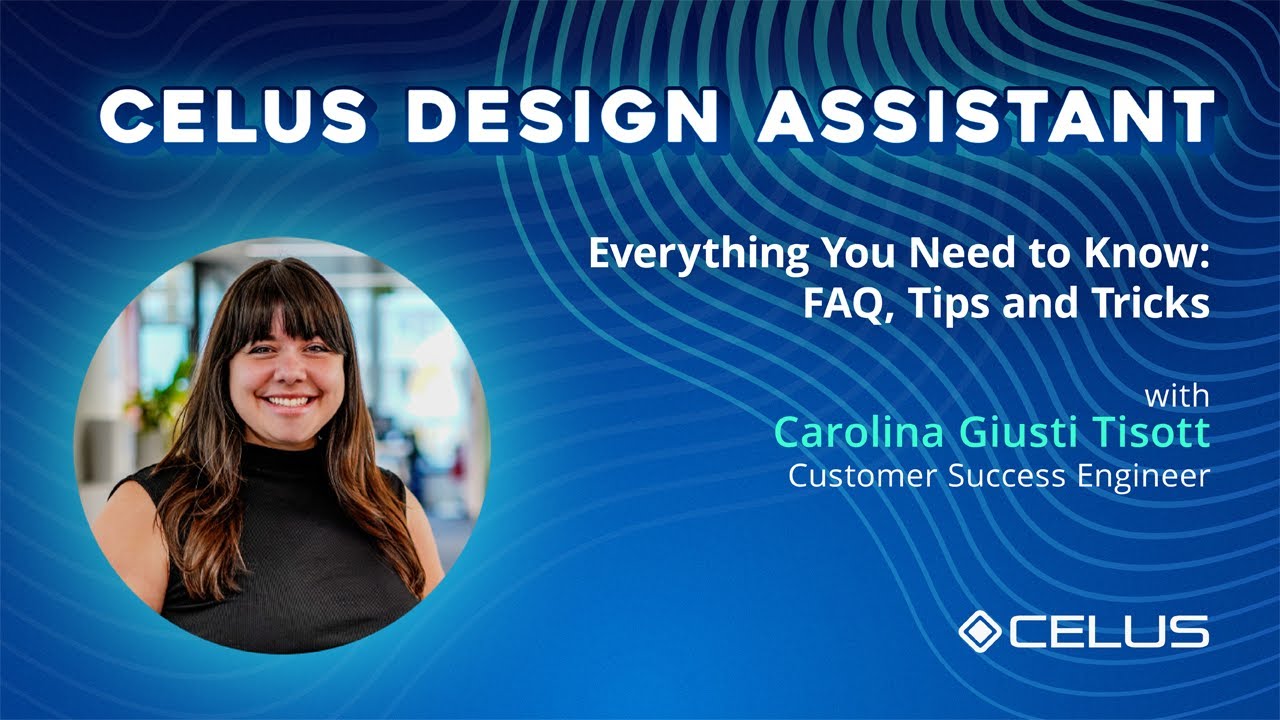 CELUS DESIGN ASSISTANT

Everything You Need to Know: FAQ, Tips and Tricks

with
Carolina Giusti Tisott
Customer Success Engineer

CELUS